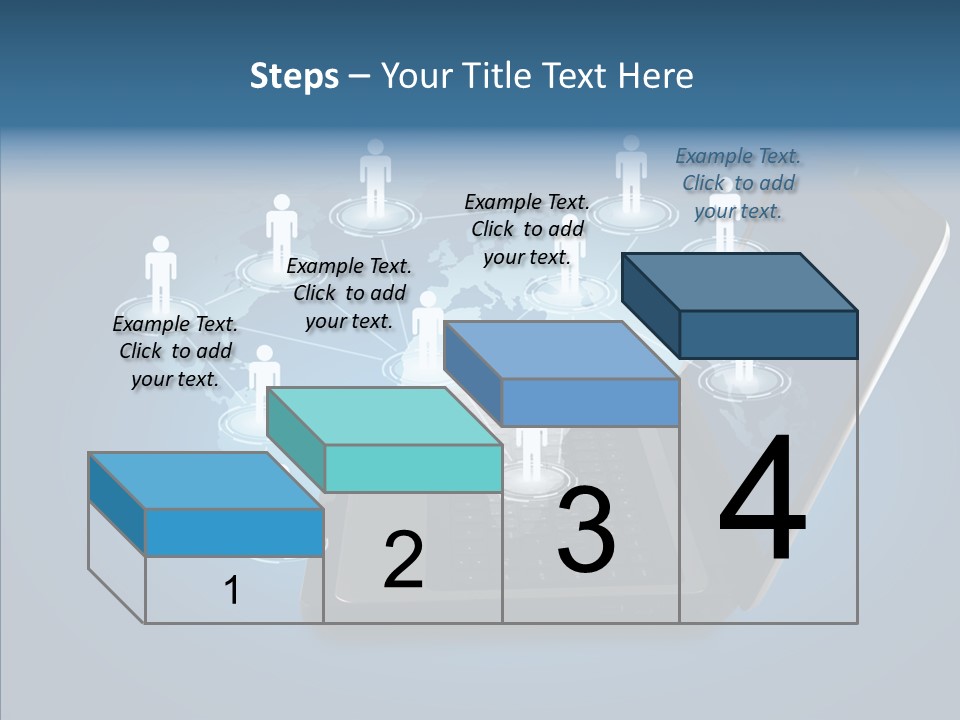 Steps – Your Title Text Here

Example Text. Click to add your text.

Example Text. Click to add your text.

Example Text. Click to add your text.

Example Text. Click to add your text.

1

2

3

4